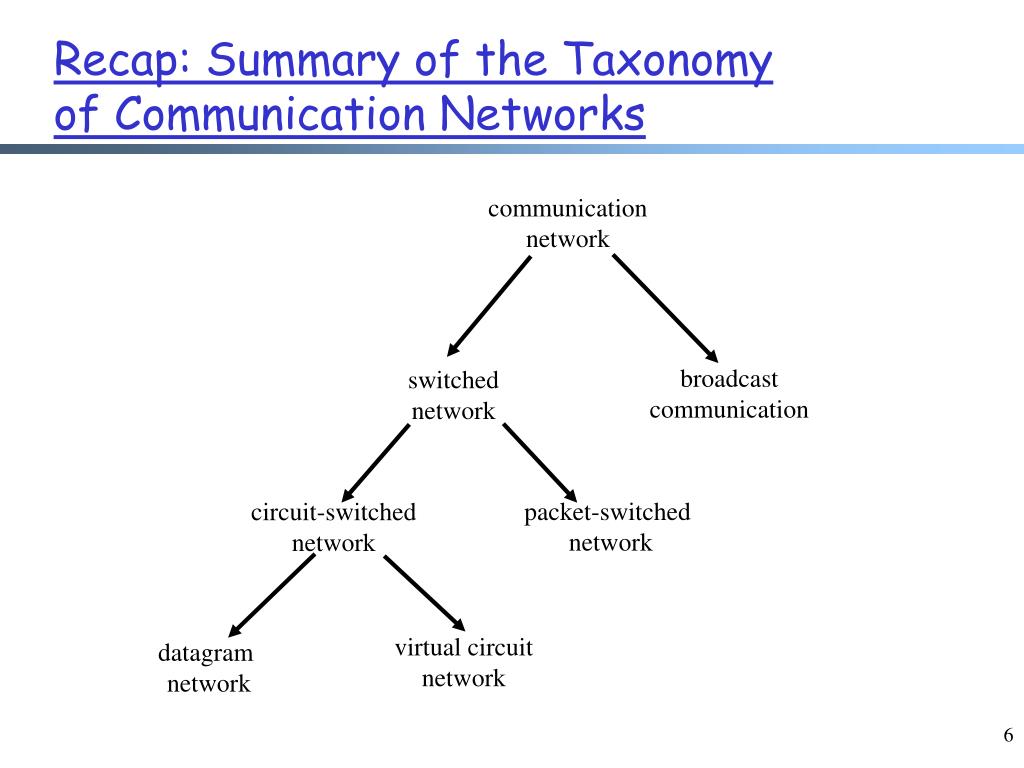 Recap: Summary of the Taxonomy of Communication Networks

communication network

switched network

broadcast communication

circuit-switched network

packet-switched network

datagram network

virtual circuit network

6